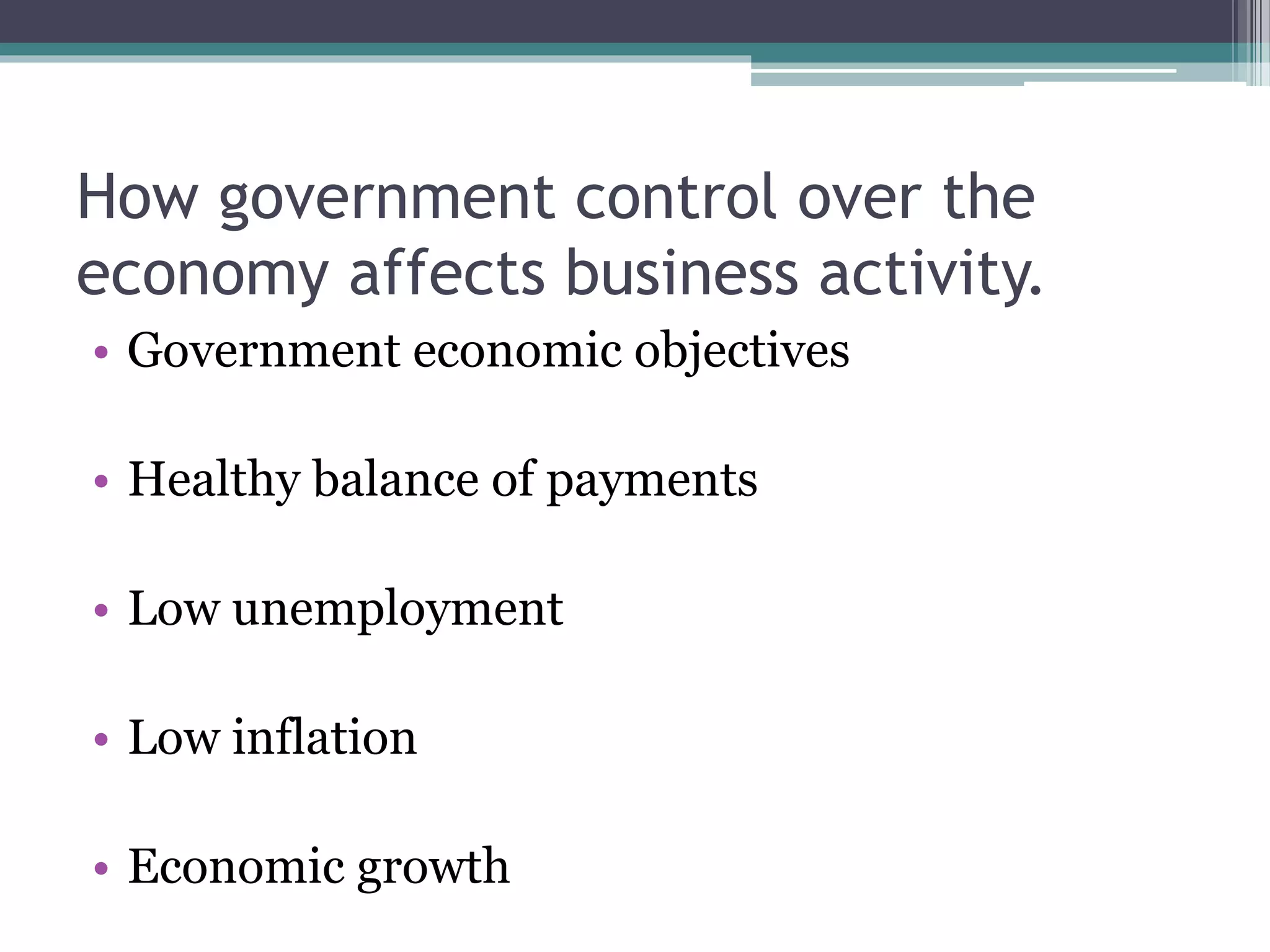 How government control over the economy affects business activity.

• Government economic objectives

• Healthy balance of payments

• Low unemployment

• Low inflation

• Economic growth